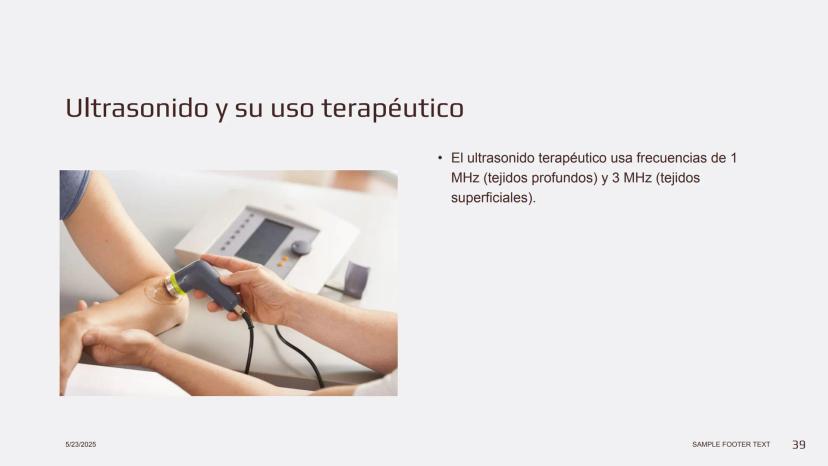 Ultrasonido y su uso terapéutico

• El ultrasonido terapéutico usa frecuencias de 1 MHz (tejidos profundos) y 3 MHz (tejidos superficiales).

5/23/2025

SAMPLE FOOTER TEXT

39